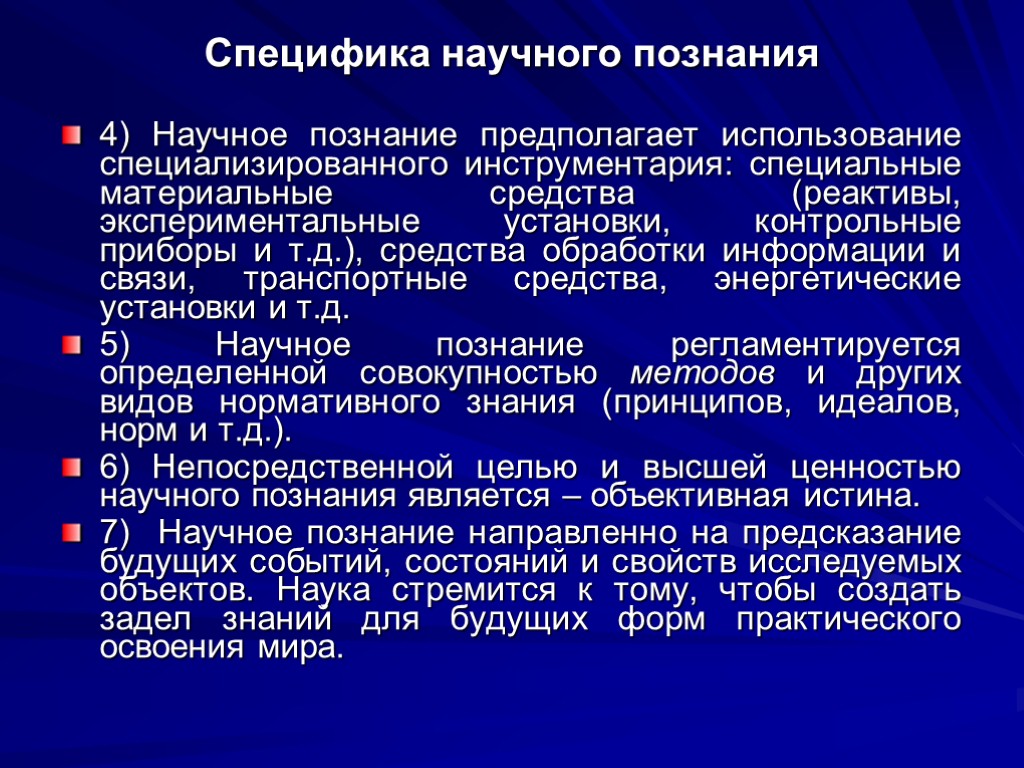 Специфика научного познания

4) Научное познание предполагает использование специализированного инструментария: специальные материальные средства (реактивы, экспериментальные установки, контрольные приборы и т.д.), средства обработки информации и связи, транспортные средства, энергетические установки и т.д.

5) Научное познание регламентируется определенной совокупностью методов и других видов нормативного знания (принципов, идеалов, норм и т.д.).

6) Непосредственной целью и высшей ценностью научного познания является – объективная истина.

7) Научное познание направленно на предсказание будущих событий, состояний и свойств исследуемых объектов. Наука стремится к тому, чтобы создать задел знаний для будущих форм практического освоения мира.